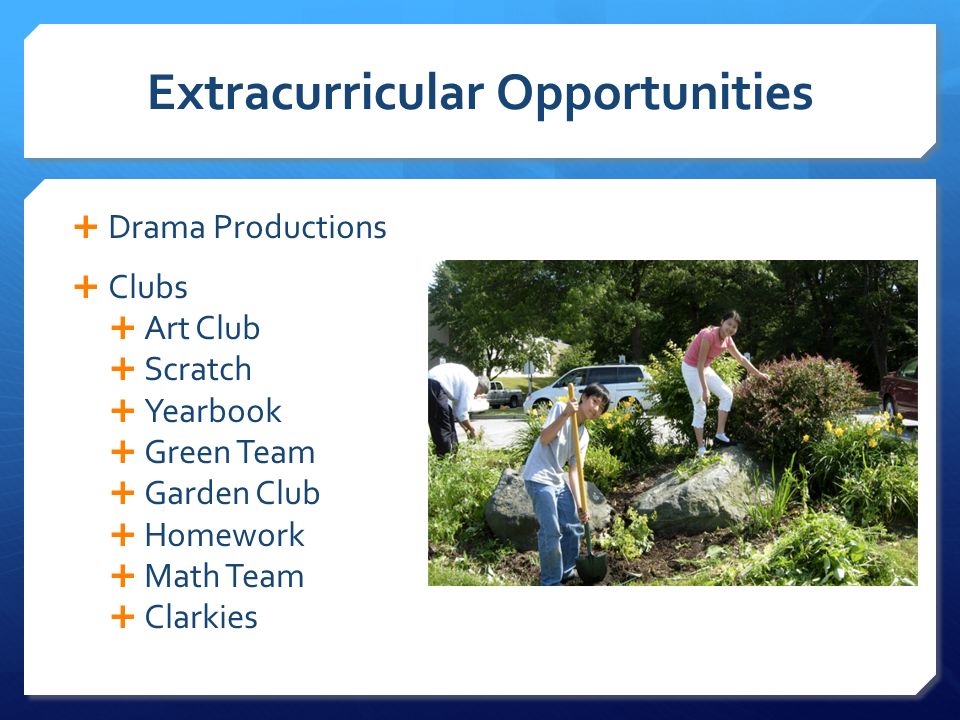 Extracurricular Opportunities

+ Drama Productions

+ Clubs
+ Art Club
+ Scratch
+ Yearbook
+ Green Team
+ Garden Club
+ Homework
+ Math Team
+ Clarkies